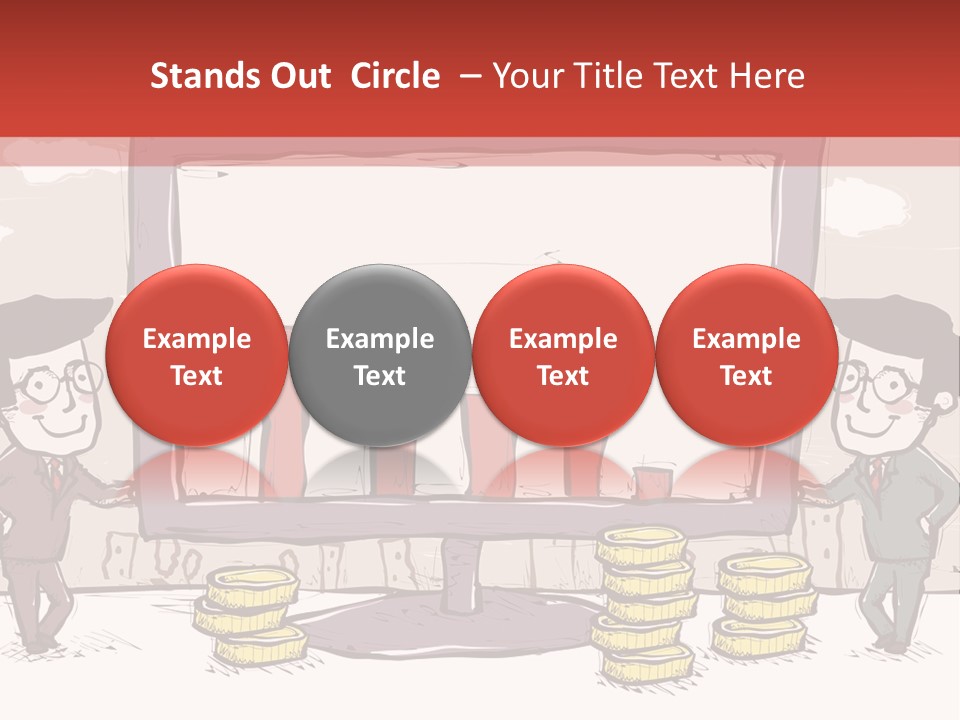 Stands Out Circle – Your Title Text Here

Example Text

Example Text

Example Text

Example Text